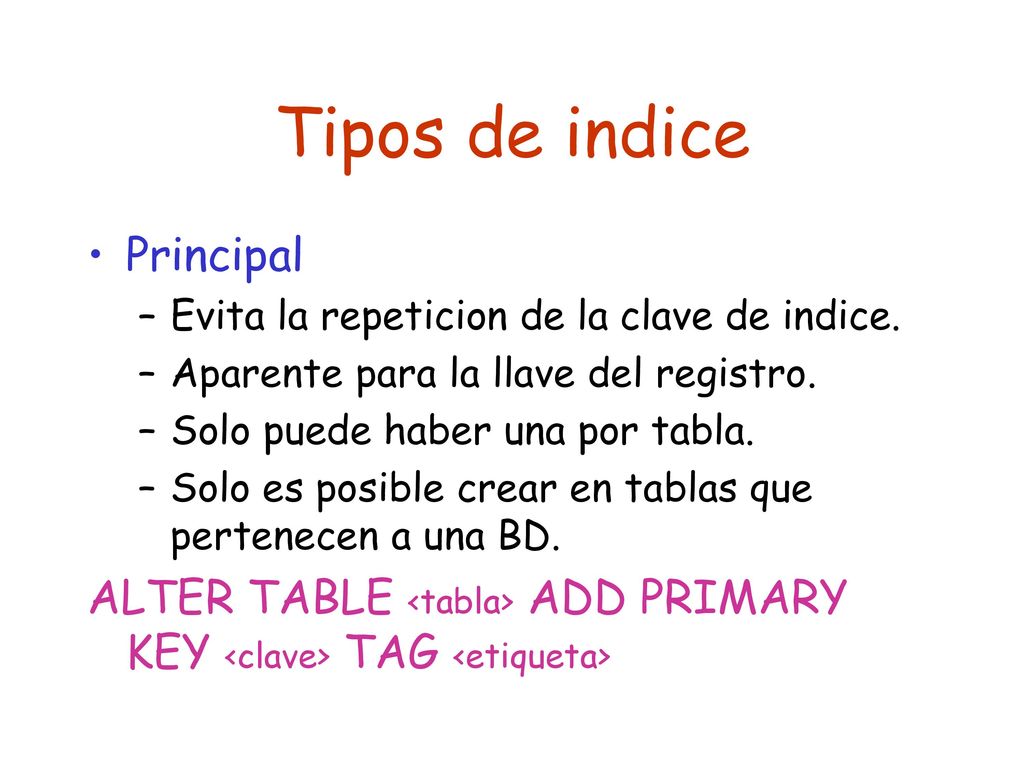 Tipos de indice

• Principal
– Evita la repeticion de la clave de indice.
– Aparente para la llave del registro.
– Solo puede haber una por tabla.
– Solo es posible crear en tablas que pertenecen a una BD.

ALTER TABLE <tabla> ADD PRIMARY KEY <clave> TAG <etiqueta>